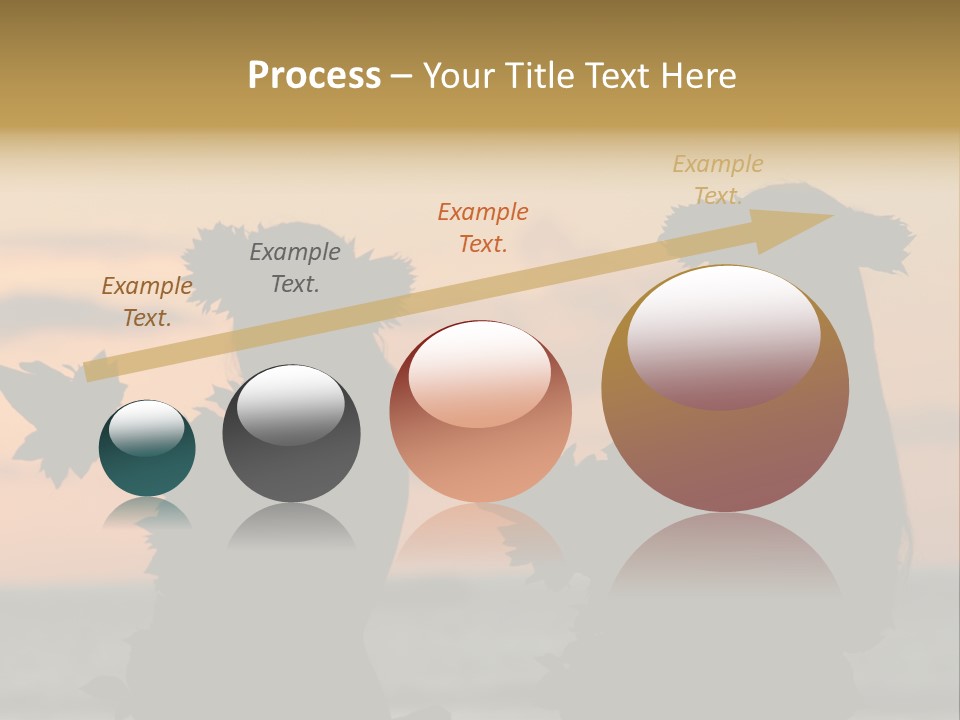 Process – Your Title Text Here

Example Text.

Example Text.

Example Text.

Example Text.